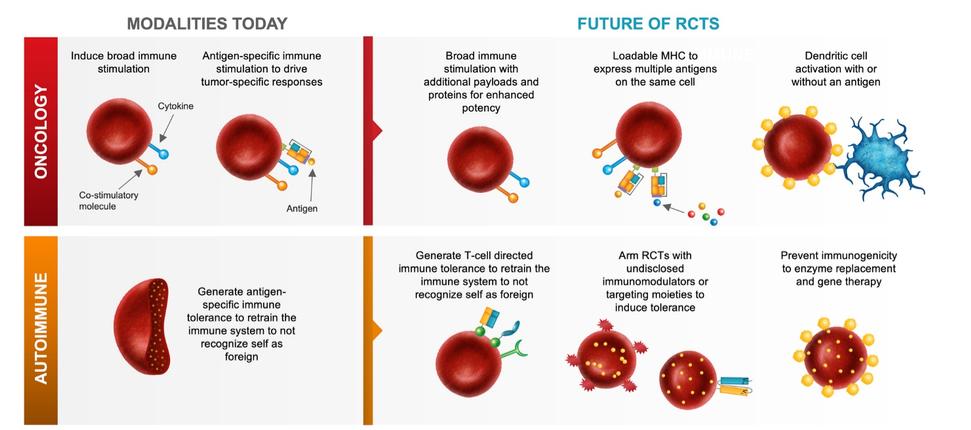 MODALITIES TODAY

FUTURE OF RCTS

ONCOLOGY

Induce broad immune stimulation

Cytokine

Co-stimulatory molecule

Antigen-specific immune stimulation to drive tumor-specific responses

Antigen

Broad immune stimulation with additional payloads and proteins for enhanced potency

Loadable MHC to express multiple antigens on the same cell

Dendritic cell activation with or without an antigen

AUTOIMMUNE

Generate antigen-specific immune tolerance to retrain the immune system to not recognize self as foreign

Generate T-cell directed immune tolerance to retrain the immune system to not recognize self as foreign

Arm RCTs with undisclosed immunomodulators or targeting moieties to induce tolerance

Prevent immunogenicity to enzyme replacement and gene therapy